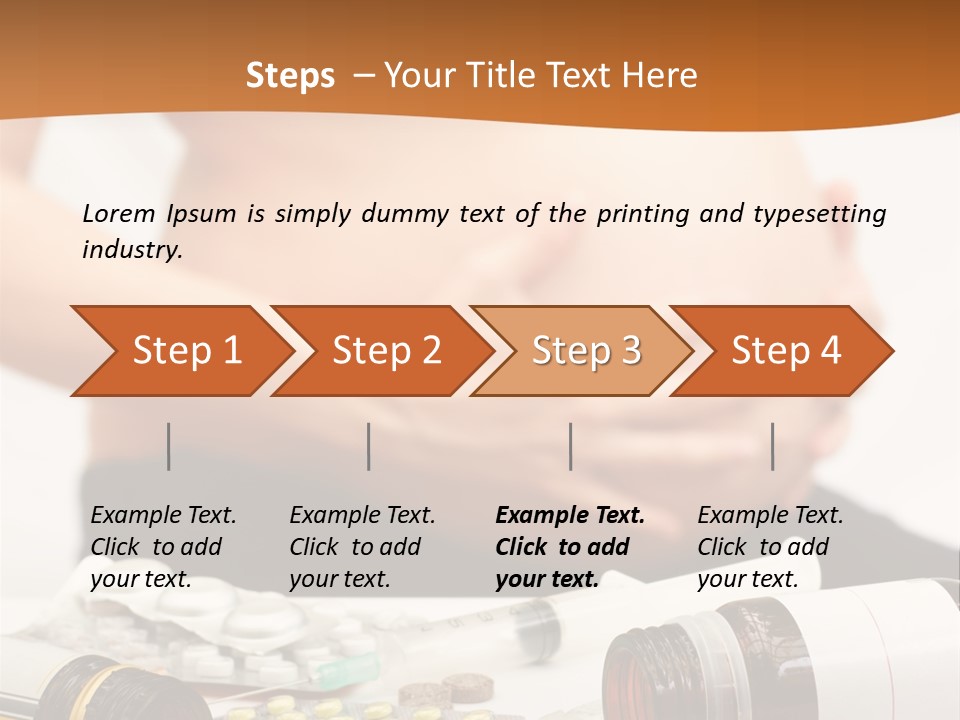 Steps – Your Title Text Here

Lorem Ipsum is simply dummy text of the printing and typesetting industry.

Step 1

Step 2

Step 3

Step 4

Example Text. Click to add your text.

Example Text. Click to add your text.

Example Text. Click to add your text.

Example Text. Click to add your text.